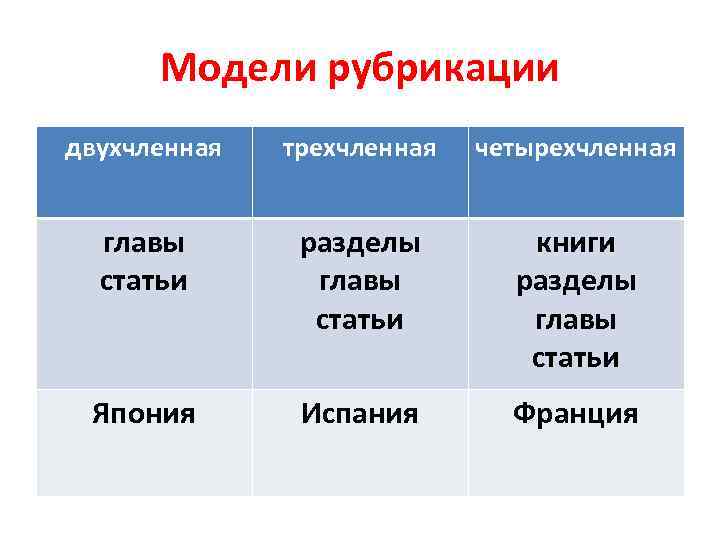 Модели рубрикации

| двухчленная | трехчленная | четырехчленная |
|---|---|---|
| главы статьи | разделы главы статьи | книги разделы главы статьи |
| Япония | Испания | Франция |